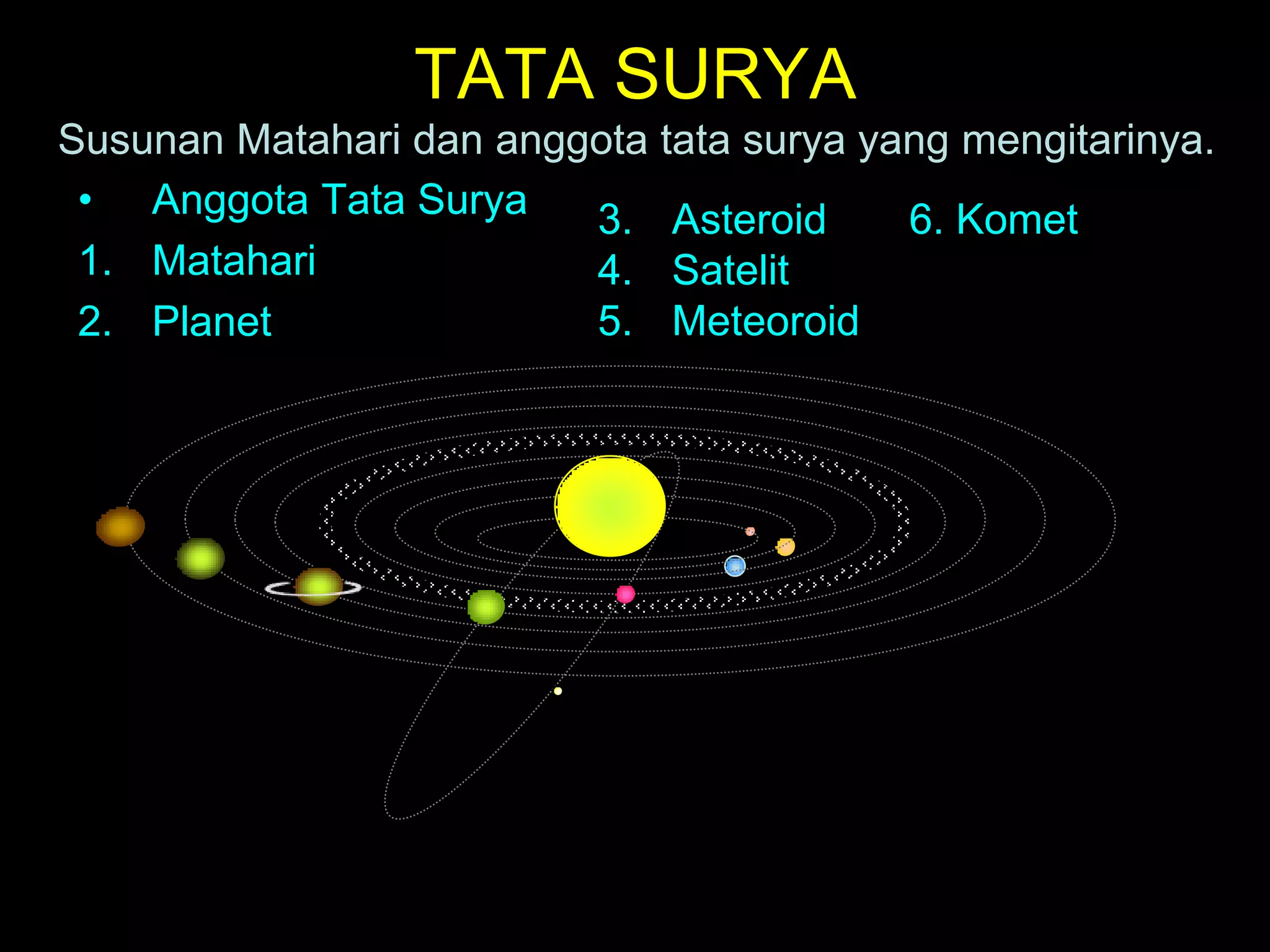 TATA SURYA

Susunan Matahari dan anggota tata surya yang mengitarinya.

• Anggota Tata Surya
1. Matahari
2. Planet

3. Asteroid
4. Satelit
5. Meteoroid

6. Komet